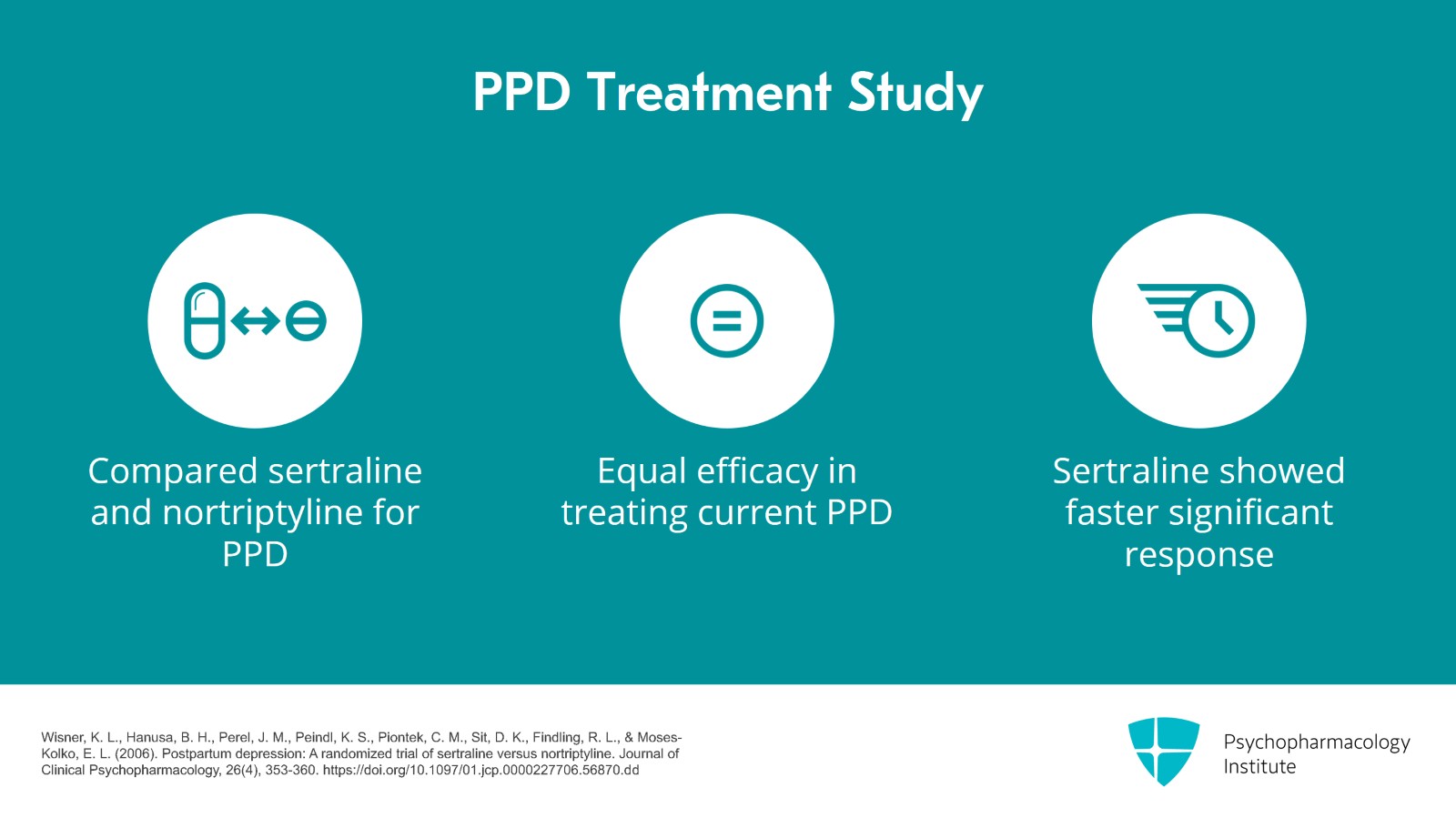 PPD Treatment Study

Compared sertraline and nortriptyline for PPD

Equal efficacy in treating current PPD

Sertraline showed faster significant response

Wisner, K. L., Hanusa, B. H., Perel, J. M., Peindl, K. S., Piontek, C. M., Sit, D. K., Findling, R. L., & Moses-Kolko, E. L. (2006). Postpartum depression: A randomized trial of sertraline versus nortriptyline. Journal of Clinical Psychopharmacology, 26(4), 353-360. https://doi.org/10.1097/01.jcp.0000227706.56870.dd

Psychopharmacology Institute